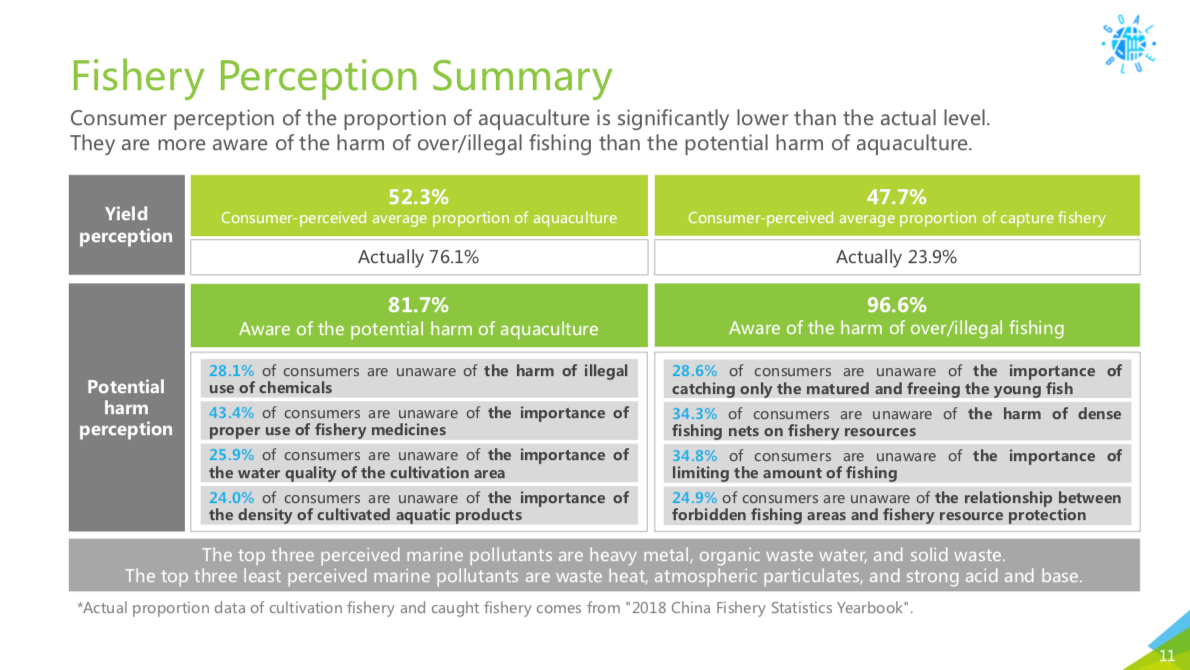 GOAL BLUE

Fishery Perception Summary

Consumer perception of the proportion of aquaculture is significantly lower than the actual level. They are more aware of the harm of over/illegal fishing than the potential harm of aquaculture.

Yield perception

52.3%
Consumer-perceived average proportion of aquaculture

Actually 76.1%

47.7%
Consumer-perceived average proportion of capture fishery

Actually 23.9%

Potential harm perception

81.7%
Aware of the potential harm of aquaculture

28.1% of consumers are unaware of the harm of illegal use of chemicals

43.4% of consumers are unaware of the importance of proper use of fishery medicines

25.9% of consumers are unaware of the importance of the water quality of the cultivation area

24.0% of consumers are unaware of the importance of the density of cultivated aquatic products

96.6%
Aware of the harm of over/illegal fishing

28.6% of consumers are unaware of the importance of catching only the matured and freeing the young fish

34.3% of consumers are unaware of the harm of dense fishing nets on fishery resources

34.8% of consumers are unaware of the importance of limiting the amount of fishing

24.9% of consumers are unaware of the relationship between forbidden fishing areas and fishery resource protection

The top three perceived marine pollutants are heavy metal, organic waste water, and solid waste.
The top three least perceived marine pollutants are waste heat, atmospheric particulates, and strong acid and base.

*Actual proportion data of cultivation fishery and caught fishery comes from "2018 China Fishery Statistics Yearbook".

11